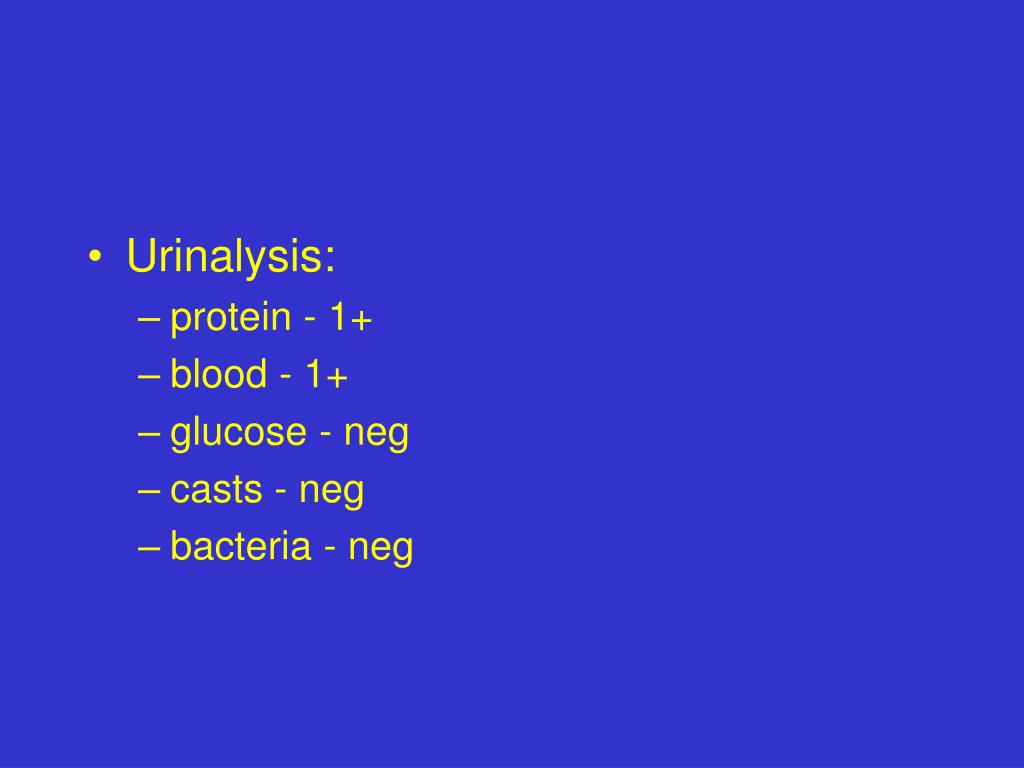 • Urinalysis:
– protein - 1+
– blood - 1+
– glucose - neg
– casts - neg
– bacteria - neg